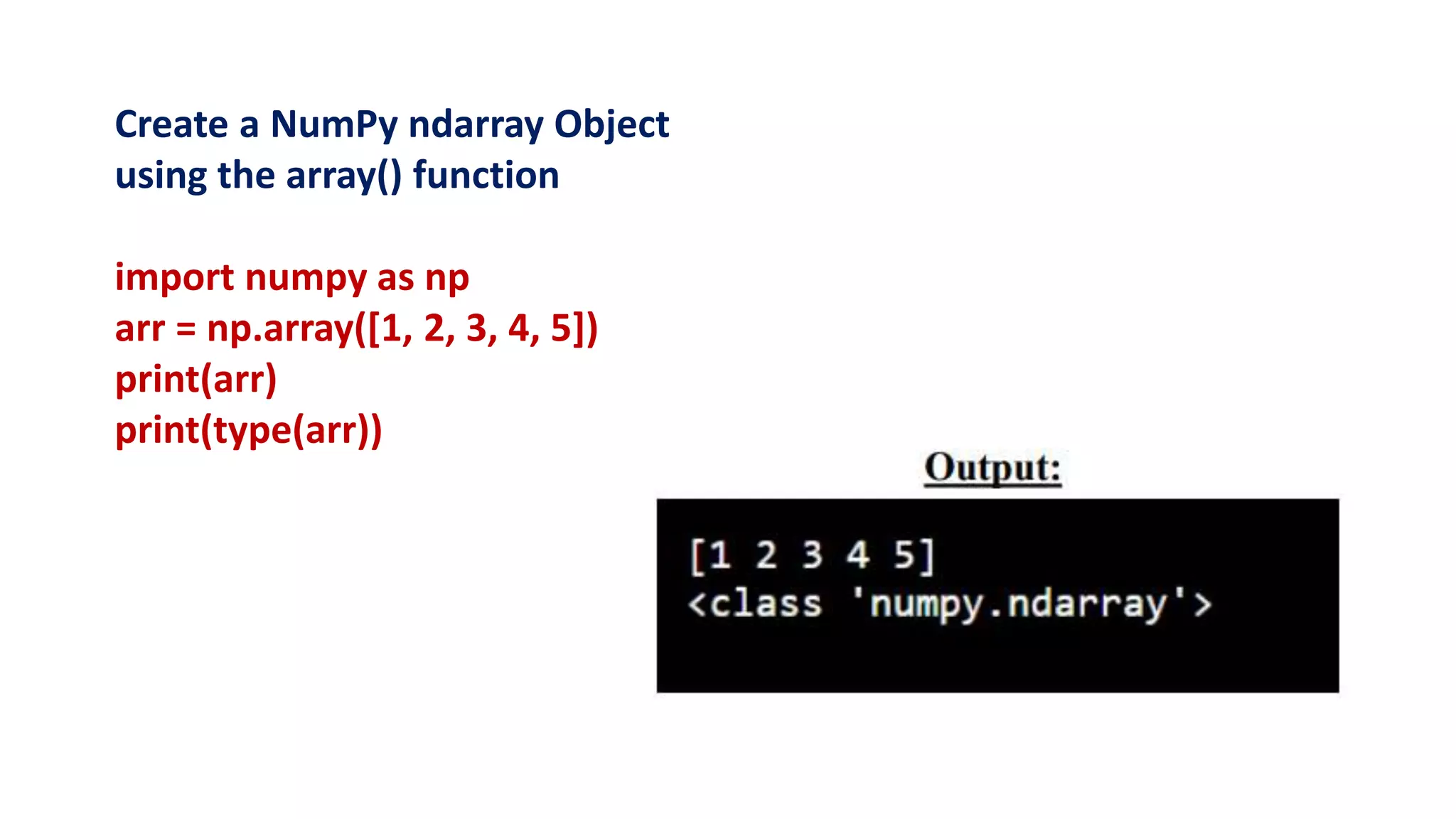 Create a NumPy ndarray Object using the array() function

import numpy as np
arr = np.array([1, 2, 3, 4, 5])
print(arr)
print(type(arr))

Output:

[1 2 3 4 5]
<class 'numpy.ndarray'>